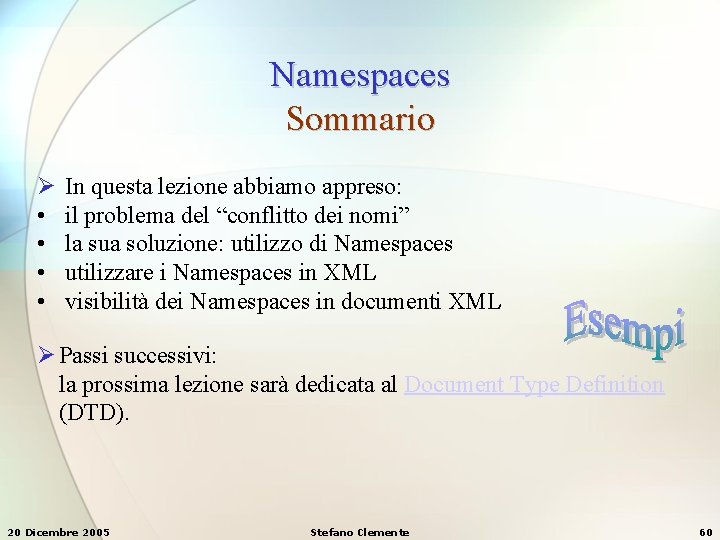 Namespaces
Sommario

➢ In questa lezione abbiamo appreso:
• il problema del “conflitto dei nomi”
• la sua soluzione: utilizzo di Namespaces
• utilizzare i Namespaces in XML
• visibilità dei Namespaces in documenti XML

Esempi

➢ Passi successivi:
la prossima lezione sarà dedicata al Document Type Definition (DTD).

20 Dicembre 2005 Stefano Clemente 60